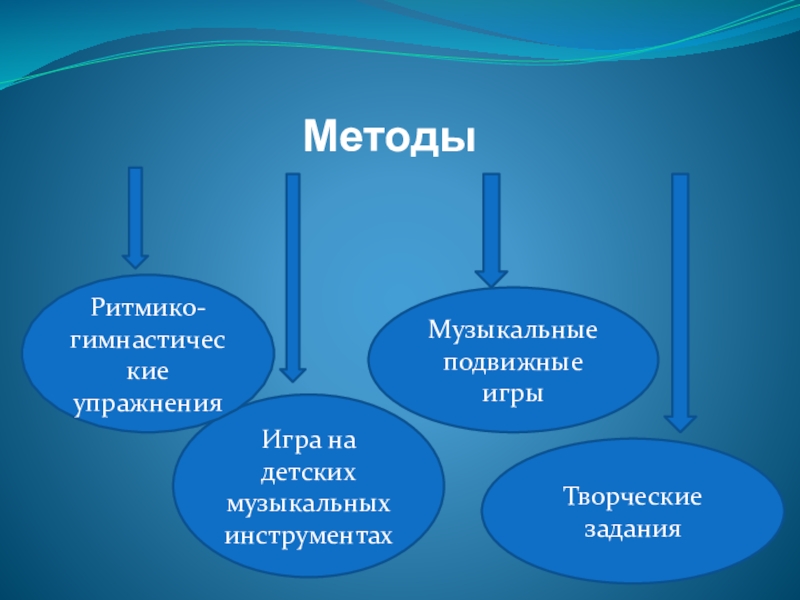 Методы

Ритмико-гимнастические упражнения

Игра на детских музыкальных инструментах

Музыкальные подвижные игры

Творческие задания